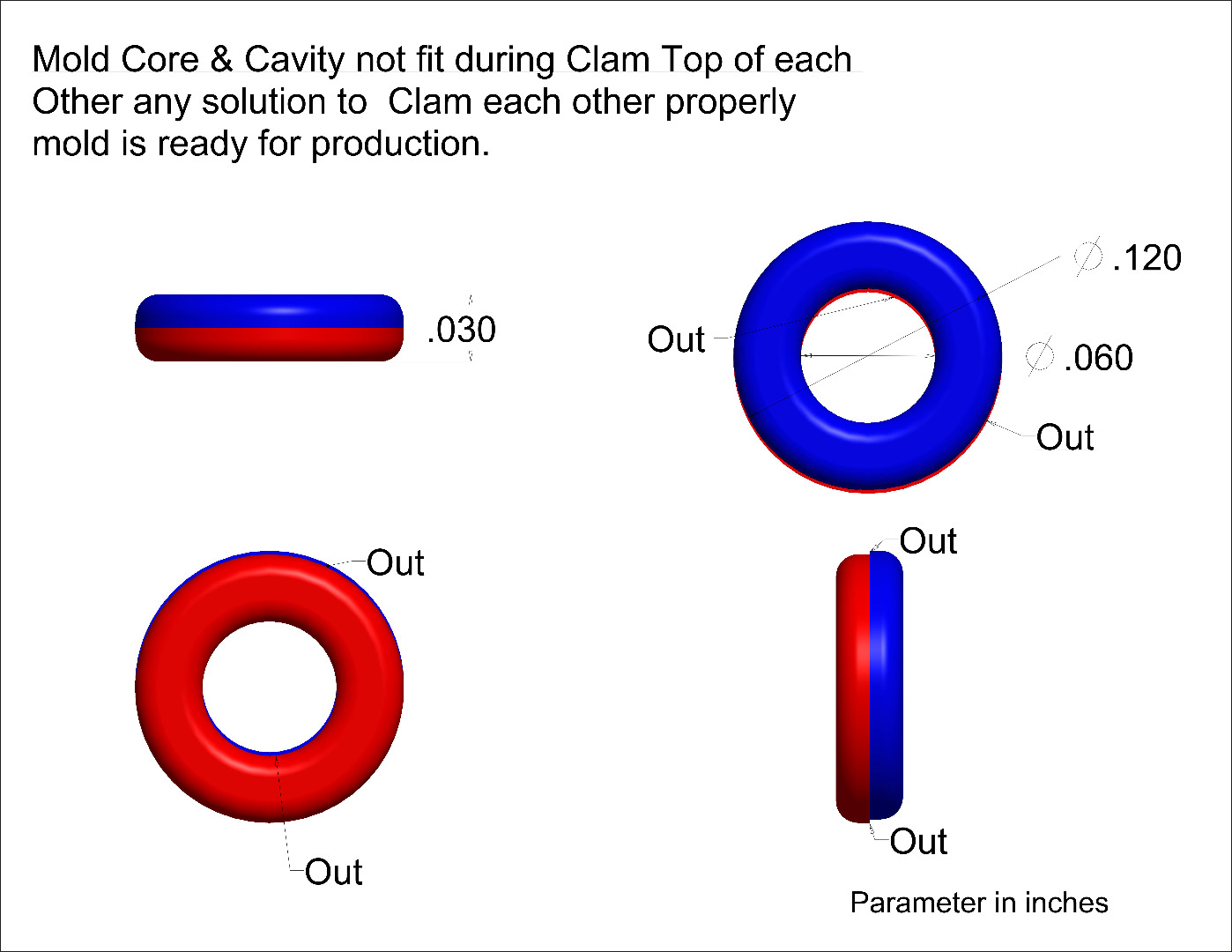 Mold Core & Cavity not fit during Clam Top of each Other any solution to Clam each other properly mold is ready for production.

.030

Out

$\varnothing$ .120

$\varnothing$ .060

Out

Out

Out

Out

Out

Parameter in inches